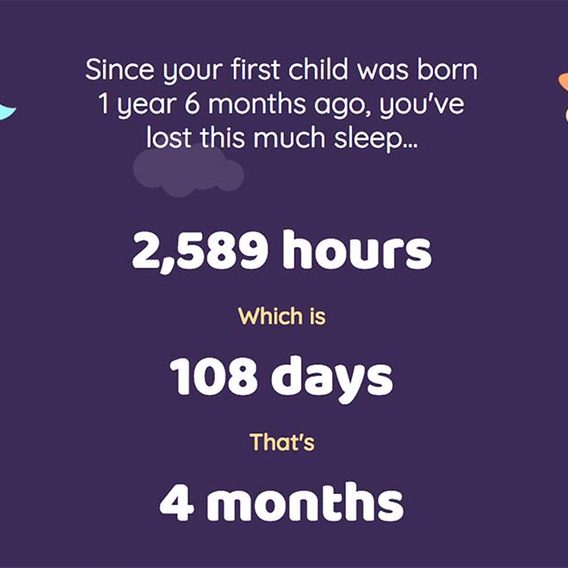 Since your first child was born 1 year 6 months ago, you've lost this much sleep...

2,589 hours

Which is

108 days

That's

4 months